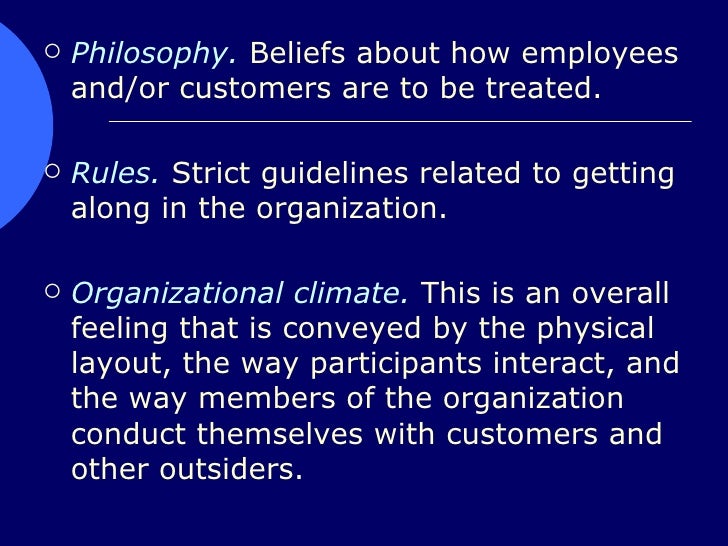 Philosophy. Beliefs about how employees and/or customers are to be treated.

Rules. Strict guidelines related to getting along in the organization.

Organizational climate. This is an overall feeling that is conveyed by the physical layout, the way participants interact, and the way members of the organization conduct themselves with customers and other outsiders.